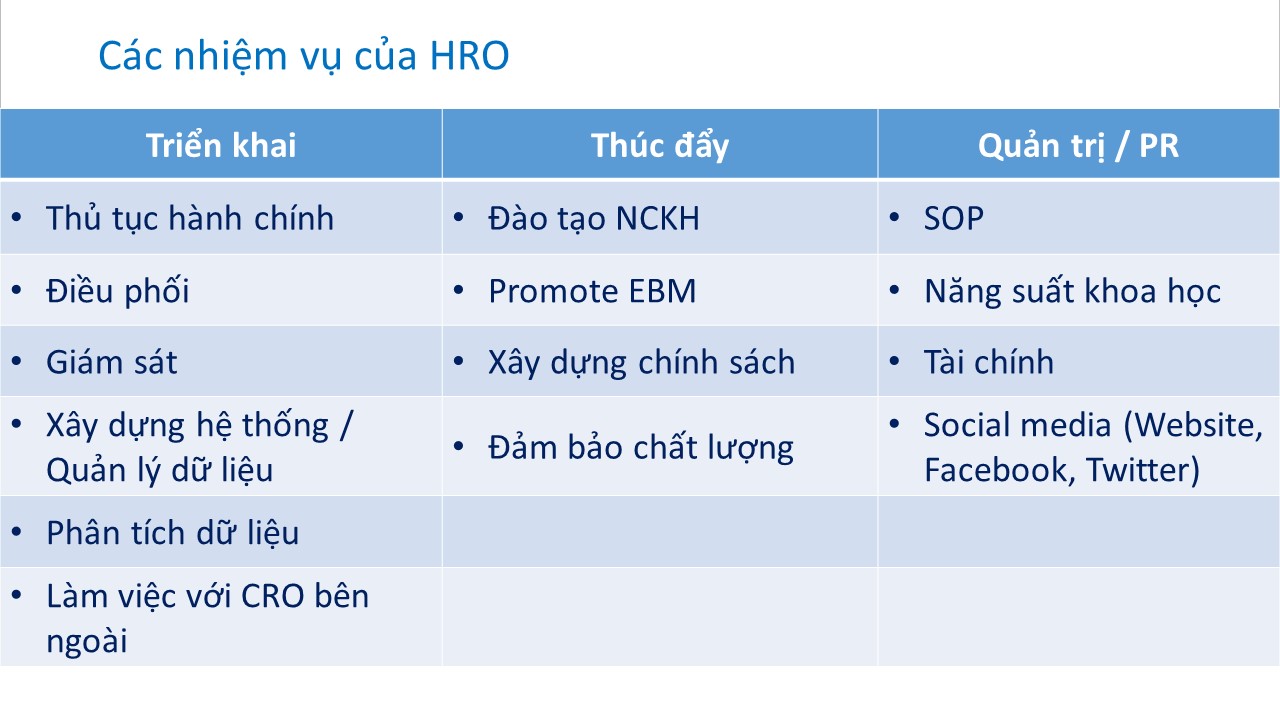 Các nhiệm vụ của HRO

| Triển khai | Thúc đẩy | Quản trị / PR |
|---|---|---|
| • Thủ tục hành chính | • Đào tạo NCKH | • SOP |
| • Điều phối | • Promote EBM | • Năng suất khoa học |
| • Giám sát | • Xây dựng chính sách | • Tài chính |
| • Xây dựng hệ thống / Quản lý dữ liệu | • Đảm bảo chất lượng | • Social media (Website, Facebook, Twitter) |
| • Phân tích dữ liệu | | |
| • Làm việc với CRO bên ngoài | | |